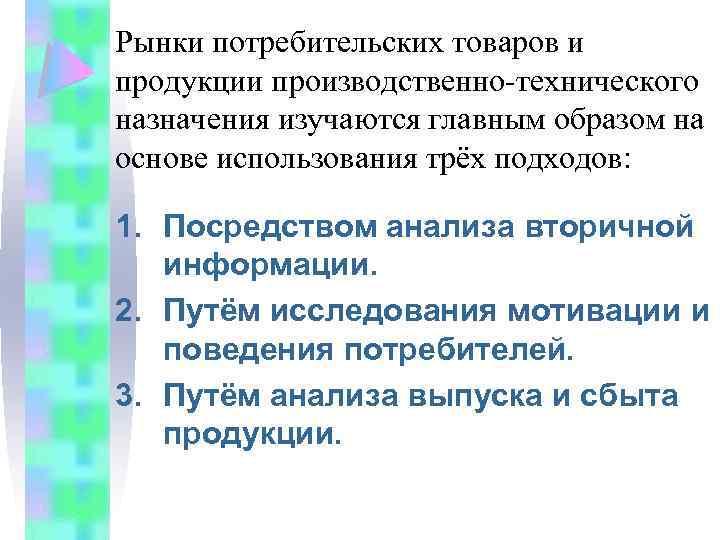 Рынки потребительских товаров и продукции производственно-технического назначения изучаются главным образом на основе использования трёх подходов:

1. Посредством анализа вторичной информации.
2. Путём исследования мотивации и поведения потребителей.
3. Путём анализа выпуска и сбыта продукции.